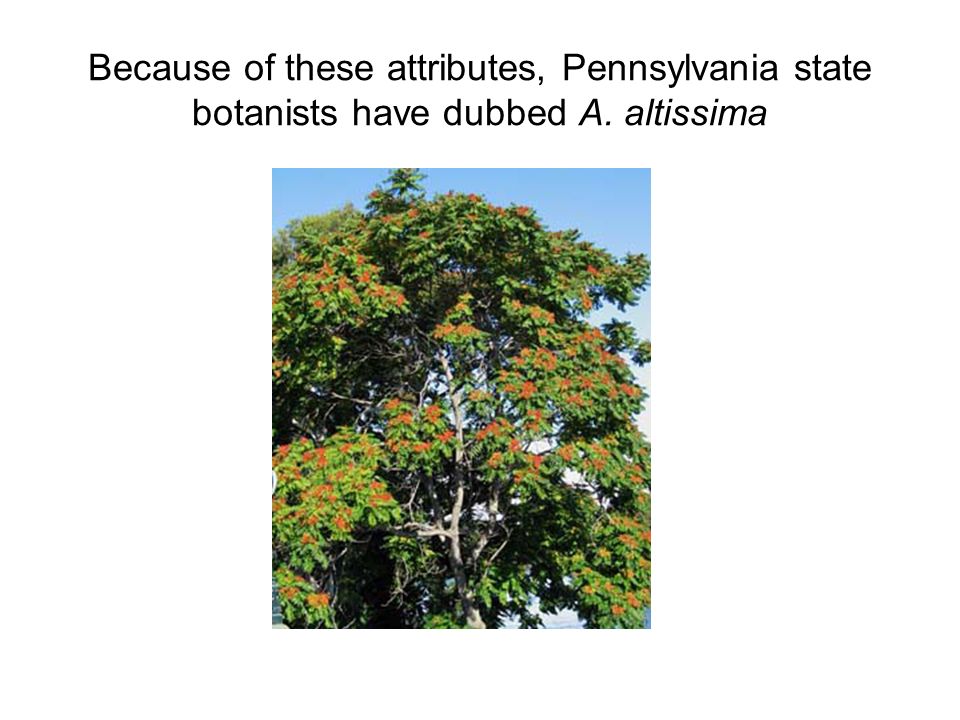 Because of these attributes, Pennsylvania state botanists have dubbed A. altissima